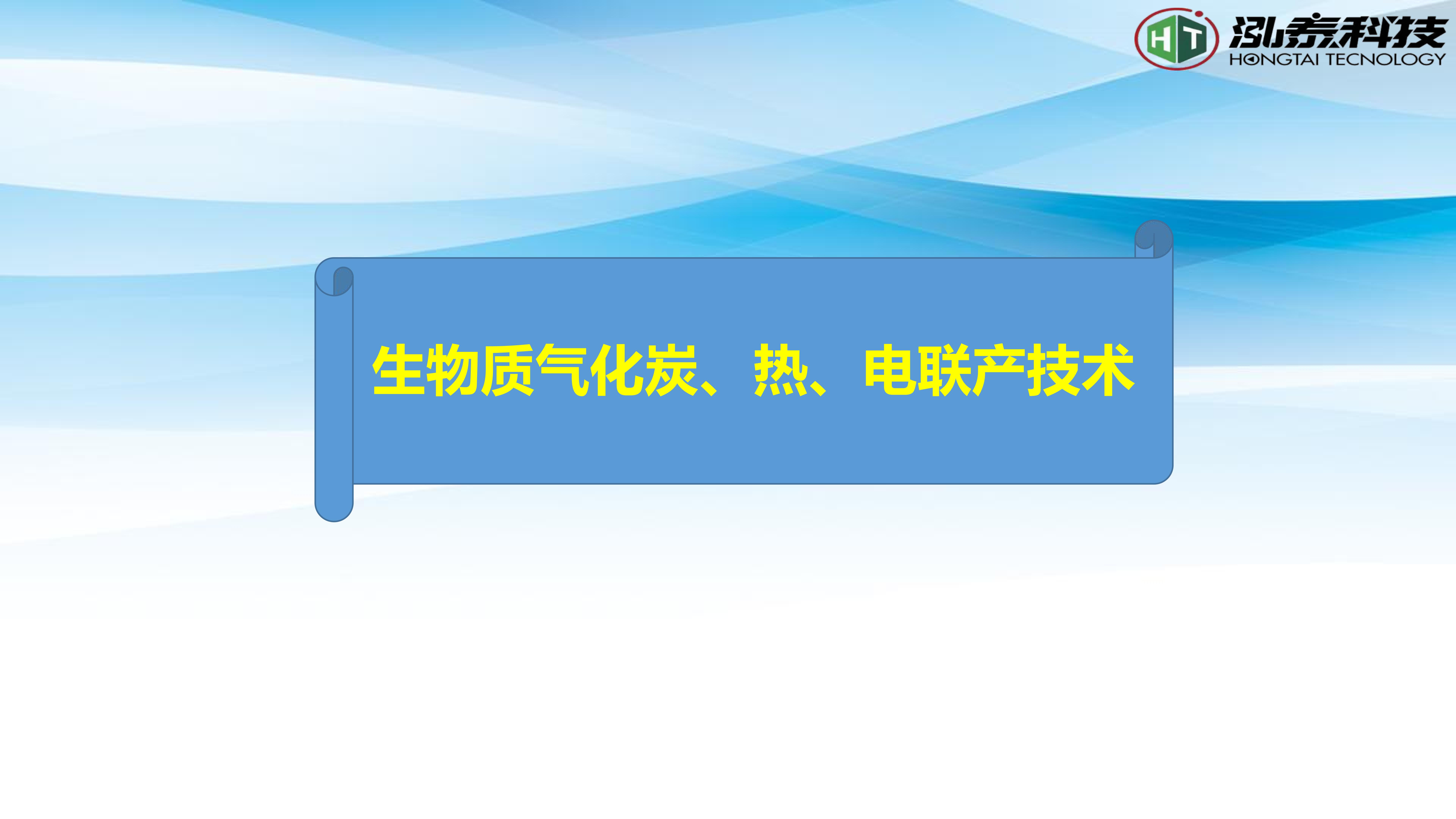 HT
泓泰科技
HONGTAI TECNOLOGY

生物质气化炭、热、电联产技术